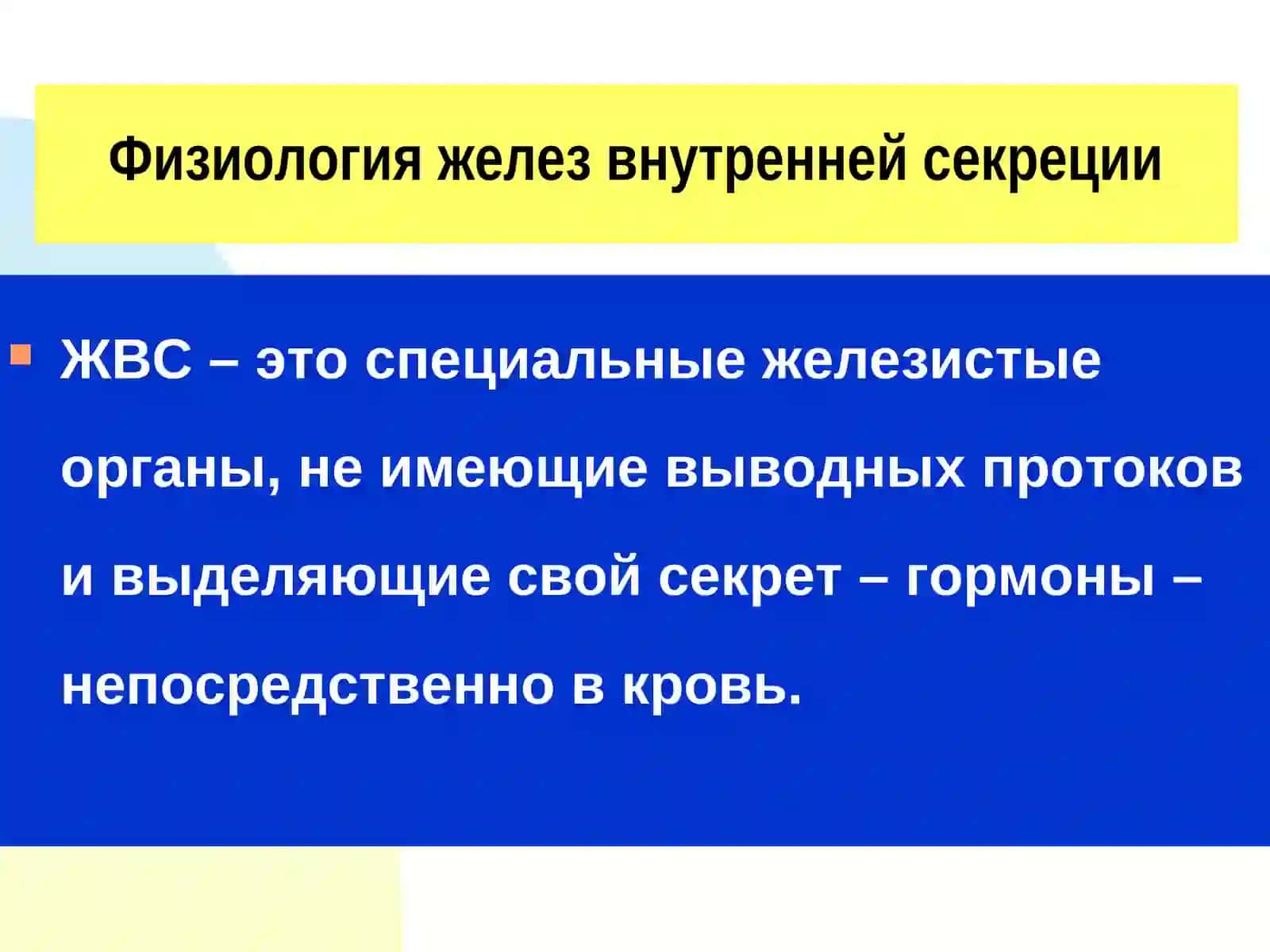 Физиология желез внутренней секреции

ЖВС – это специальные железистые органы, не имеющие выводных протоков и выделяющие свой секрет – гормоны – непосредственно в кровь.